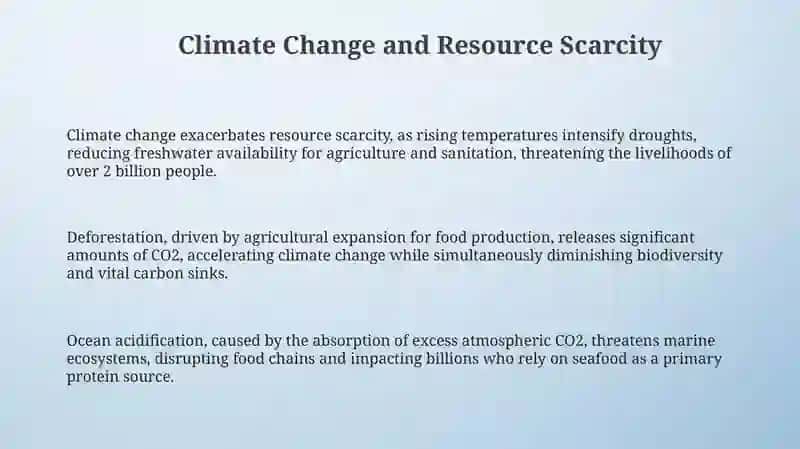 Climate Change and Resource Scarcity

Climate change exacerbates resource scarcity, as rising temperatures intensify droughts, reducing freshwater availability for agriculture and sanitation, threatening the livelihoods of over 2 billion people.

Deforestation, driven by agricultural expansion for food production, releases significant amounts of CO2, accelerating climate change while simultaneously diminishing biodiversity and vital carbon sinks.

Ocean acidification, caused by the absorption of excess atmospheric CO2, threatens marine ecosystems, disrupting food chains and impacting billions who rely on seafood as a primary protein source.